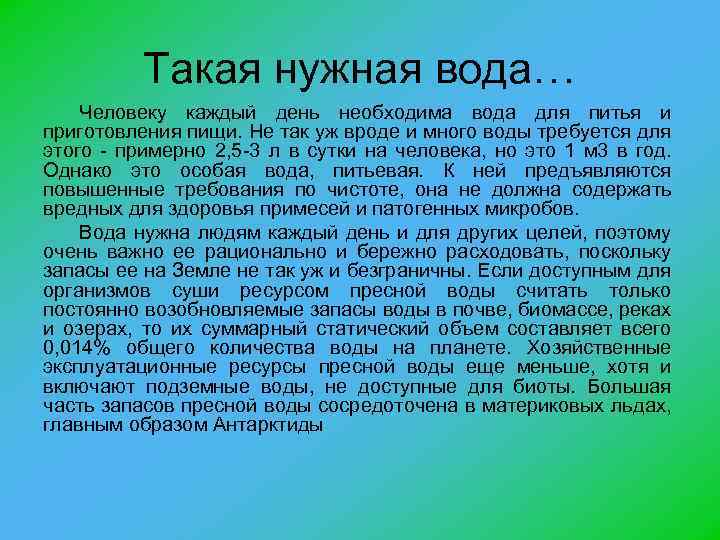 Такая нужная вода…

Человеку каждый день необходима вода для питья и приготовления пищи. Не так уж вроде и много воды требуется для этого - примерно 2,5-3 л в сутки на человека, но это 1 м3 в год. Однако это особая вода, питьевая. К ней предъявляются повышенные требования по чистоте, она не должна содержать вредных для здоровья примесей и патогенных микробов.

Вода нужна людям каждый день и для других целей, поэтому очень важно ее рационально и бережно расходовать, поскольку запасы ее на Земле не так уж и безграничны. Если доступным для организмов суши ресурсом пресной воды считать только постоянно возобновляемые запасы воды в почве, биомассе, реках и озерах, то их суммарный статический объем составляет всего 0,014% общего количества воды на планете. Хозяйственные эксплуатационные ресурсы пресной воды еще меньше, хотя и включают подземные воды, не доступные для биоты. Большая часть запасов пресной воды сосредоточена в материковых льдах, главным образом Антарктиды